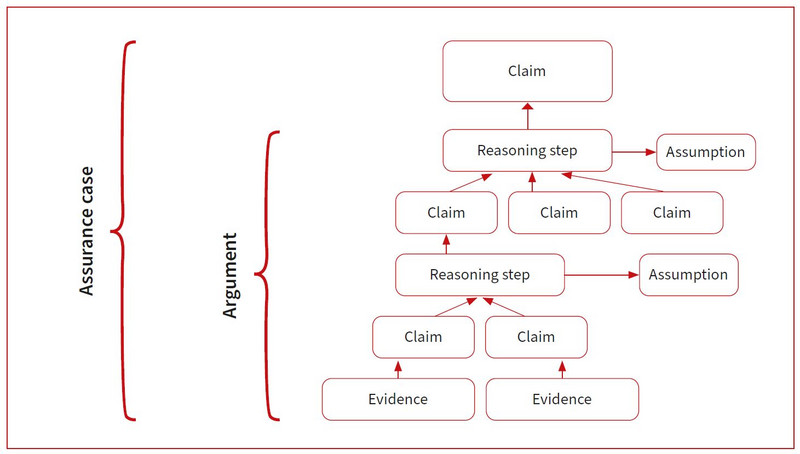 Assurance case

Argument

Claim

Reasoning step

Assumption

Claim

Claim

Claim

Reasoning step

Assumption

Claim

Claim

Evidence

Evidence